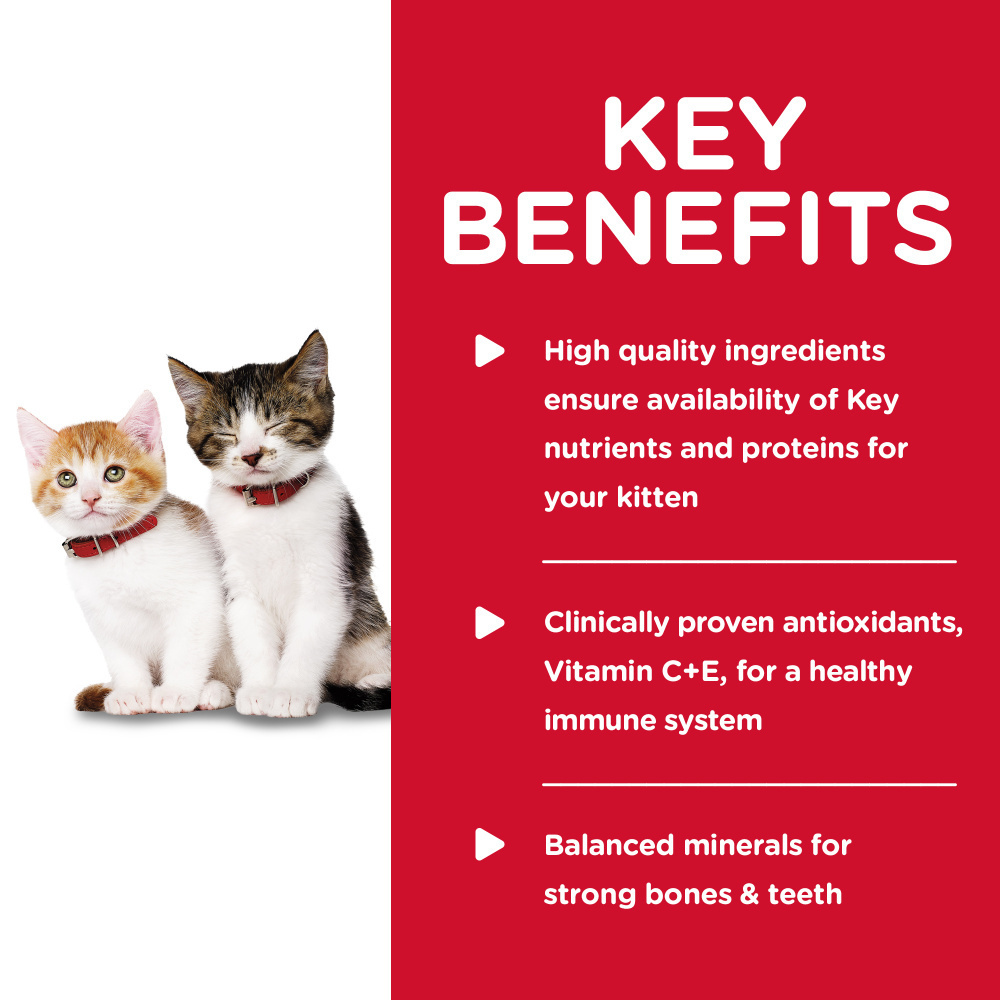 KEY BENEFITS

High quality ingredients ensure availability of Key nutrients and proteins for your kitten

Clinically proven antioxidants, Vitamin C+E, for a healthy immune system

Balanced minerals for strong bones & teeth